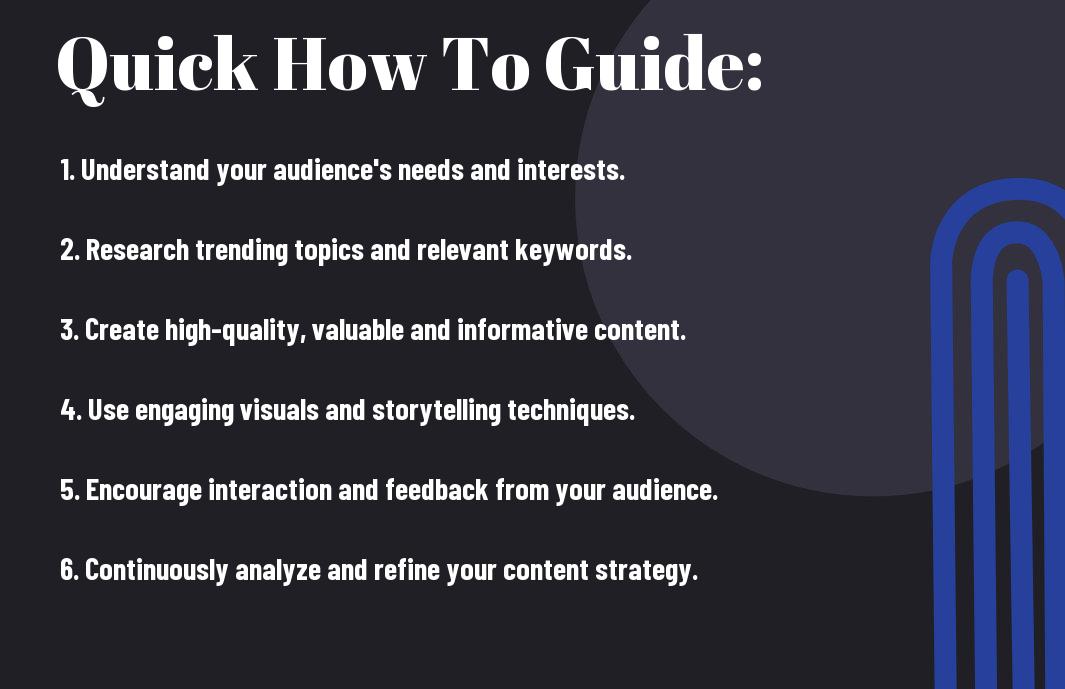 Quick How To Guide:

1. Understand your audience's needs and interests.

2. Research trending topics and relevant keywords.

3. Create high-quality, valuable and informative content.

4. Use engaging visuals and storytelling techniques.

5. Encourage interaction and feedback from your audience.

6. Continuously analyze and refine your content strategy.